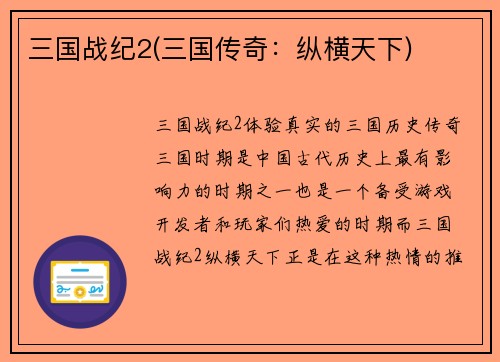 三国战纪2(三国传奇：纵横天下)

三国战纪2体验真实的三国历史传奇三国时期是中国古代历史上最有影响力的时期之一也是一个备受游戏开发者和玩家们热爱的时期而三国战纪2纵横天下正是在这种热情的推